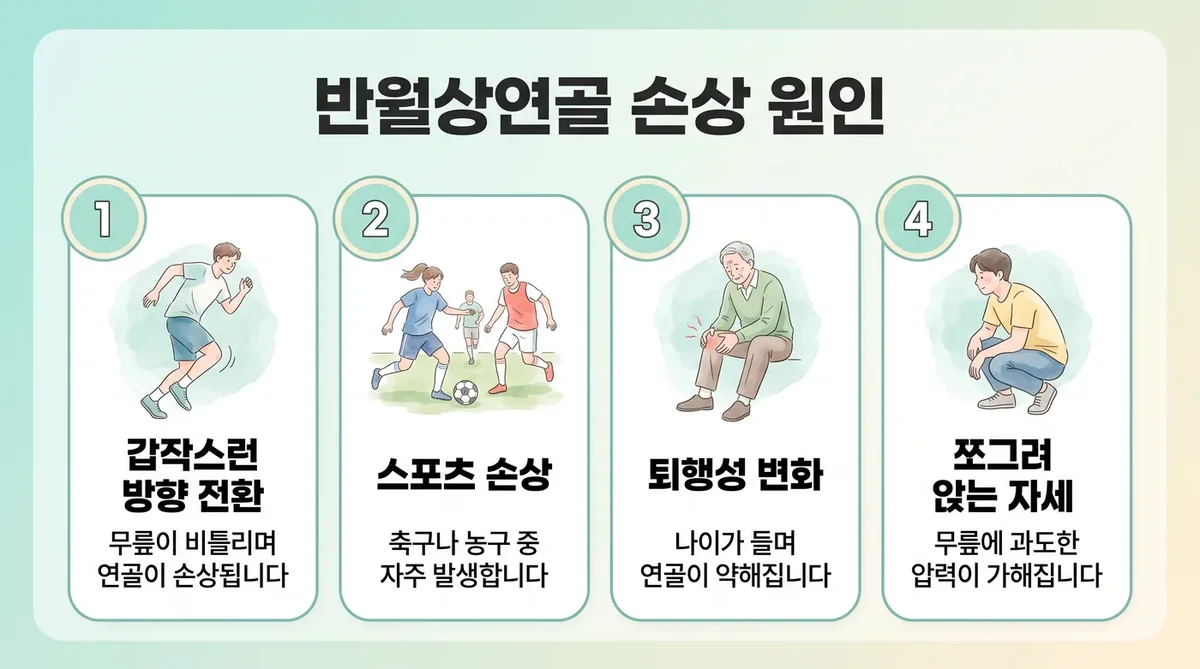 반월상연골 손상 원인

1

갑작스런 방향 전환

무릎이 비틀리며 연골이 손상됩니다

2

스포츠 손상

축구나 농구 중 자주 발생합니다

3

퇴행성 변화

나이가 들며 연골이 약해집니다

4

쪼그려 앉는 자세

무릎에 과도한 압력이 가해집니다